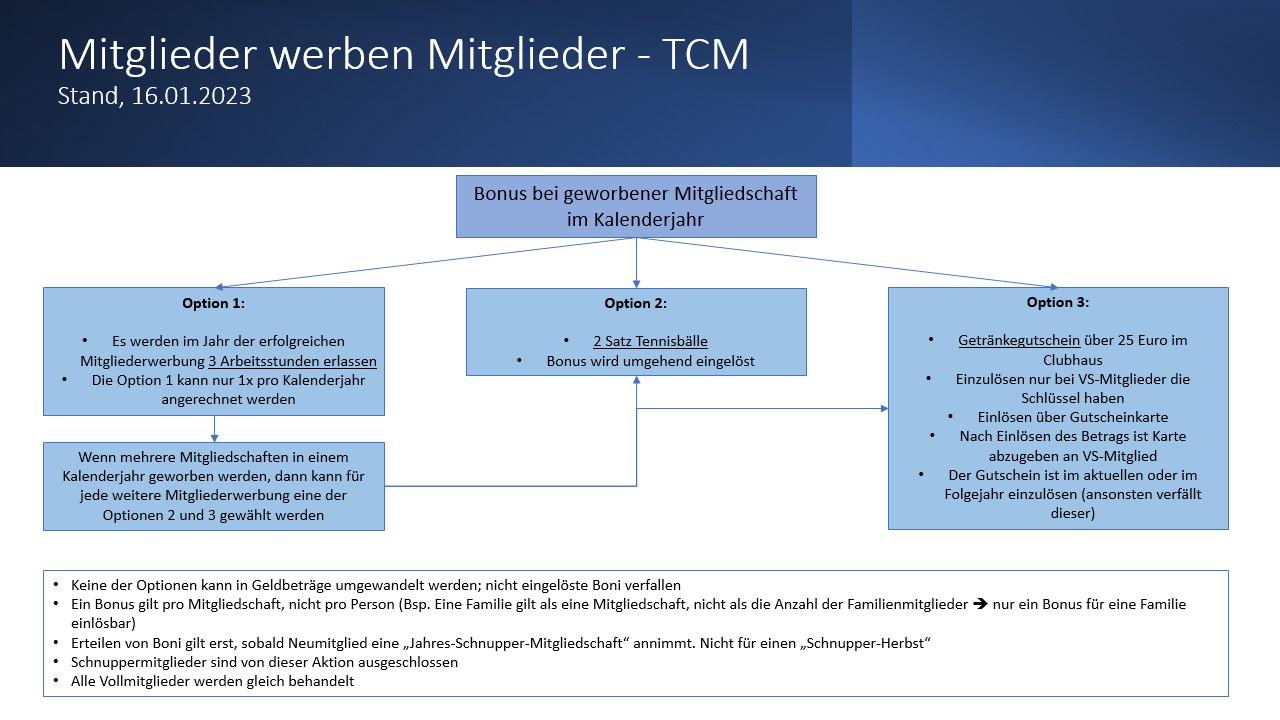 Mitglieder werben Mitglieder - TCM
Stand, 16.01.2023

Bonus bei geworbener Mitgliedschaft im Kalenderjahr

Option 1:

• Es werden im Jahr der erfolgreichen Mitgliederwerbung 3 Arbeitsstunden erlassen
• Die Option 1 kann nur 1x pro Kalenderjahr angerechnet werden

Wenn mehrere Mitgliedschaften in einem Kalenderjahr geworben werden, dann kann für jede weitere Mitgliederwerbung eine der Optionen 2 und 3 gewählt werden

Option 2:

• 2 Satz Tennisbälle
• Bonus wird umgehend eingelöst

Option 3:

• Getränkegutschein über 25 Euro im Clubhaus
• Einzulösen nur bei VS-Mitglieder die Schlüssel haben
• Einlösen über Gutscheinkarte
• Nach Einlösen des Betrags ist Karte abzugeben an VS-Mitglied
• Der Gutschein ist im aktuellen oder im Folgejahr einzulösen (ansonsten verfällt dieser)

• Keine der Optionen kann in Geldbeträge umgewandelt werden; nicht eingelöste Boni verfallen
• Ein Bonus gilt pro Mitgliedschaft, nicht pro Person (Bsp. Eine Familie gilt als eine Mitgliedschaft, nicht als die Anzahl der Familienmitglieder → nur ein Bonus für eine Familie einlösbar)
• Erteilen von Boni gilt erst, sobald Neumitglied eine „Jahres-Schnupper-Mitgliedschaft“ annimmt. Nicht für einen „Schnupper-Herbst“
• Schnuppermitglieder sind von dieser Aktion ausgeschlossen
• Alle Vollmitglieder werden gleich behandelt